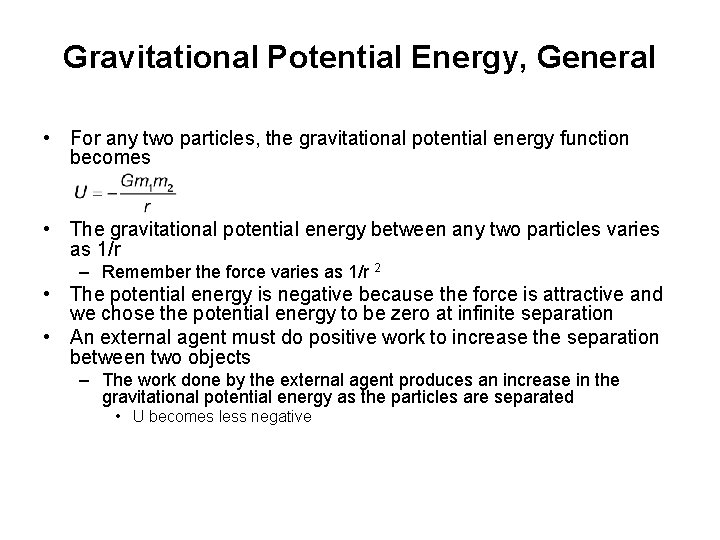 Gravitational Potential Energy, General

• For any two particles, the gravitational potential energy function becomes
$U = -\frac{Gm_1m_2}{r}$

• The gravitational potential energy between any two particles varies as 1/r
– Remember the force varies as 1/r $^2$

• The potential energy is negative because the force is attractive and we chose the potential energy to be zero at infinite separation

• An external agent must do positive work to increase the separation between two objects
– The work done by the external agent produces an increase in the gravitational potential energy as the particles are separated
• U becomes less negative